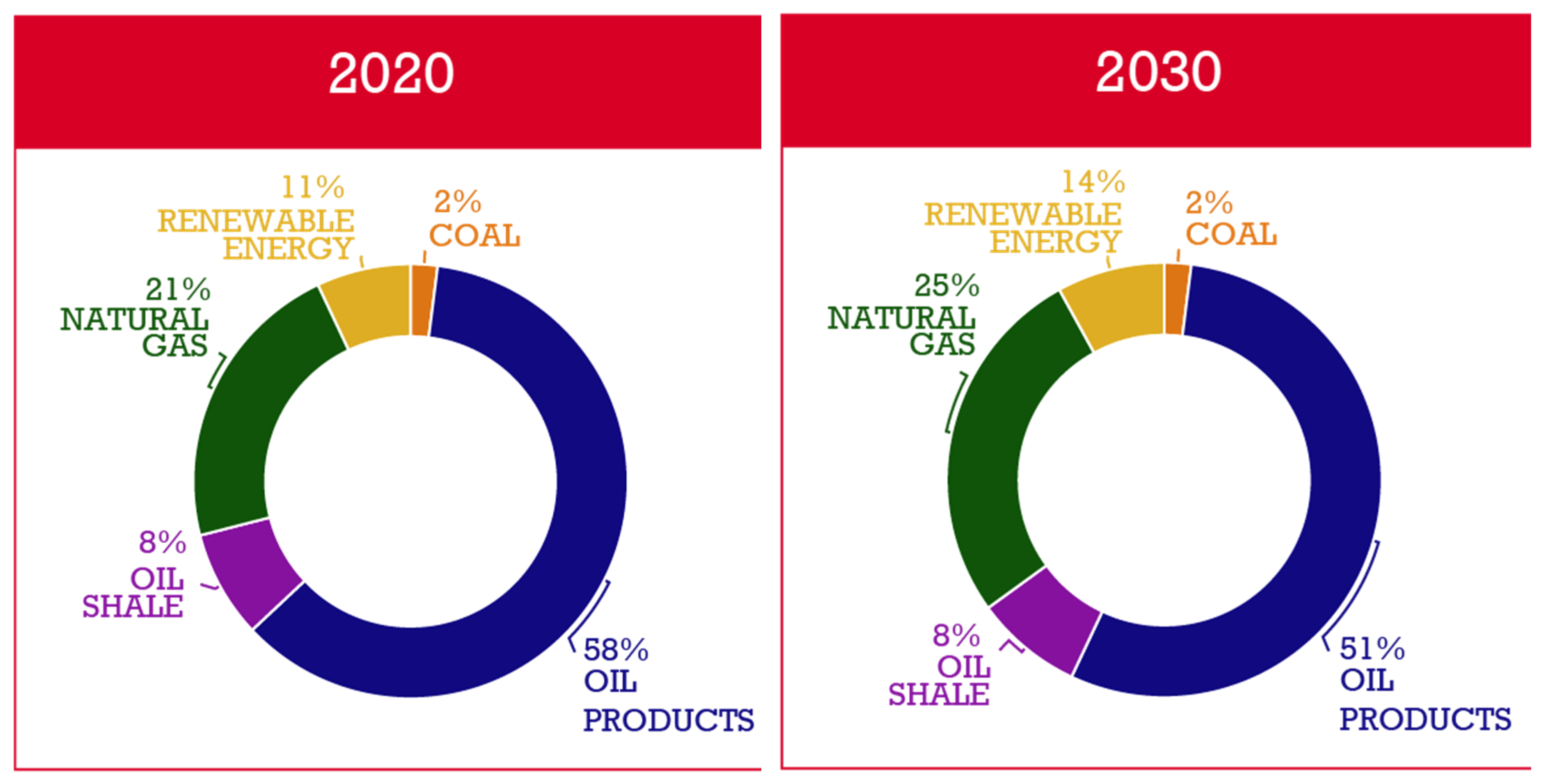 2020

11%
RENEWABLE ENERGY

2%
COAL

21%
NATURAL GAS

8%
OIL SHALE

58%
OIL PRODUCTS

2030

14%
RENEWABLE ENERGY

2%
COAL

25%
NATURAL GAS

8%
OIL SHALE

51%
OIL PRODUCTS